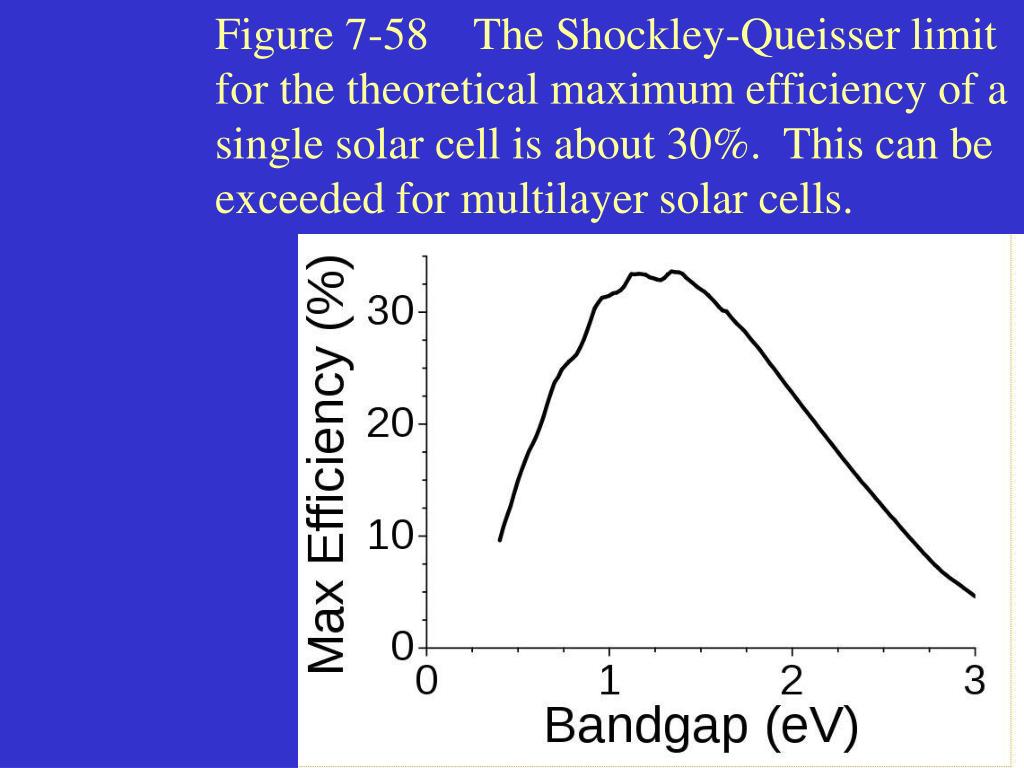 Figure 7-58 The Shockley-Queisser limit for the theoretical maximum efficiency of a single solar cell is about 30%. This can be exceeded for multilayer solar cells.

Max Efficiency (%)

30
20
10
0

0
1
2
3

Bandgap (eV)